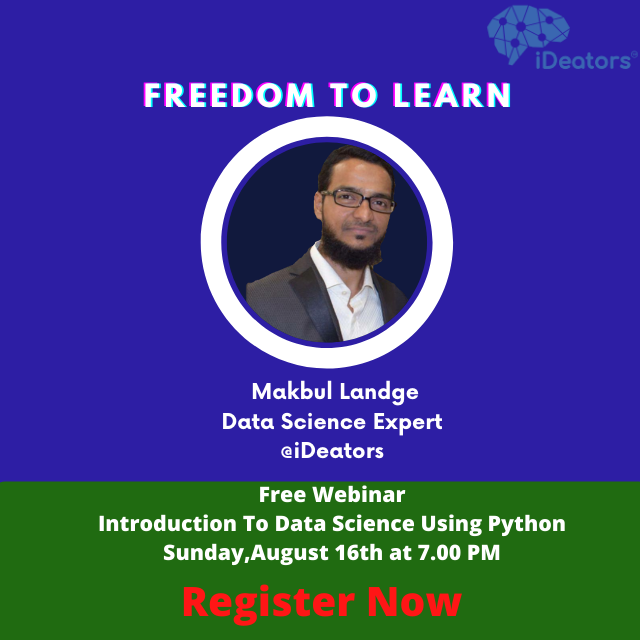 iDeators®

FREEDOM TO LEARN

Makbul Landge
Data Science Expert
@iDeators

Free Webinar
Introduction To Data Science Using Python
Sunday,August 16th at 7.00 PM

Register Now